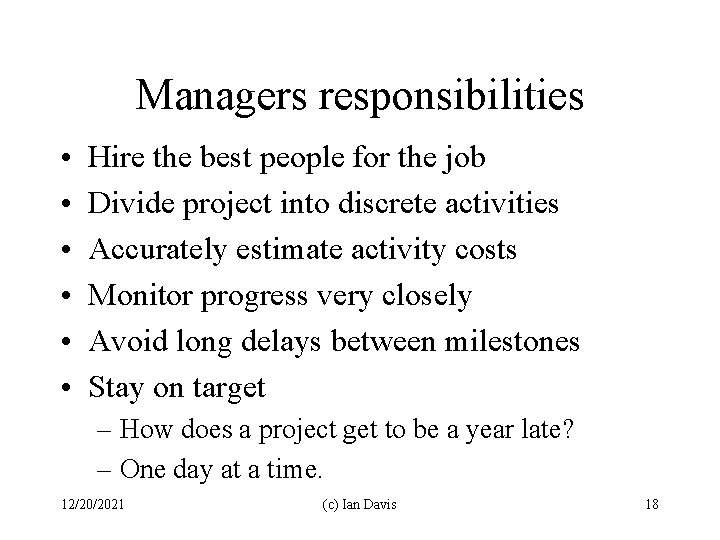 Managers responsibilities

• Hire the best people for the job
• Divide project into discrete activities
• Accurately estimate activity costs
• Monitor progress very closely
• Avoid long delays between milestones
• Stay on target
  – How does a project get to be a year late?
  – One day at a time.

12/20/2021 (c) Ian Davis 18